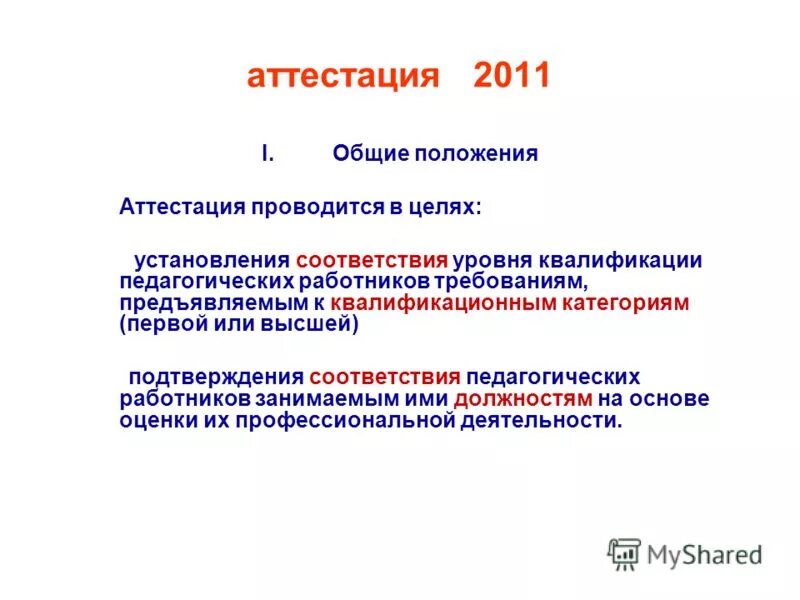 аттестация 2011

I. Общие положения

Аттестация проводится в целях:

установления соответствия уровня квалификации педагогических работников требованиям, предъявляемым к квалификационным категориям (первой или высшей)

подтверждения соответствия педагогических работников занимаемым ими должностям на основе оценки их профессиональной деятельности.

MyShared